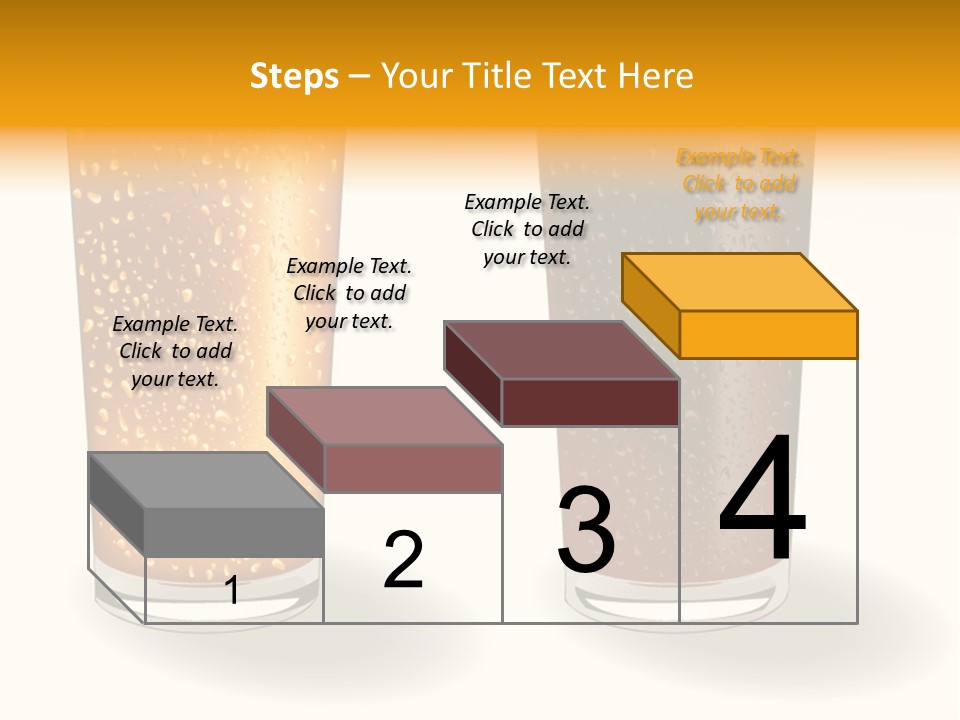 Steps – Your Title Text Here

Example Text. Click to add your text.

Example Text. Click to add your text.

Example Text. Click to add your text.

Example Text. Click to add your text.

1

2

3

4